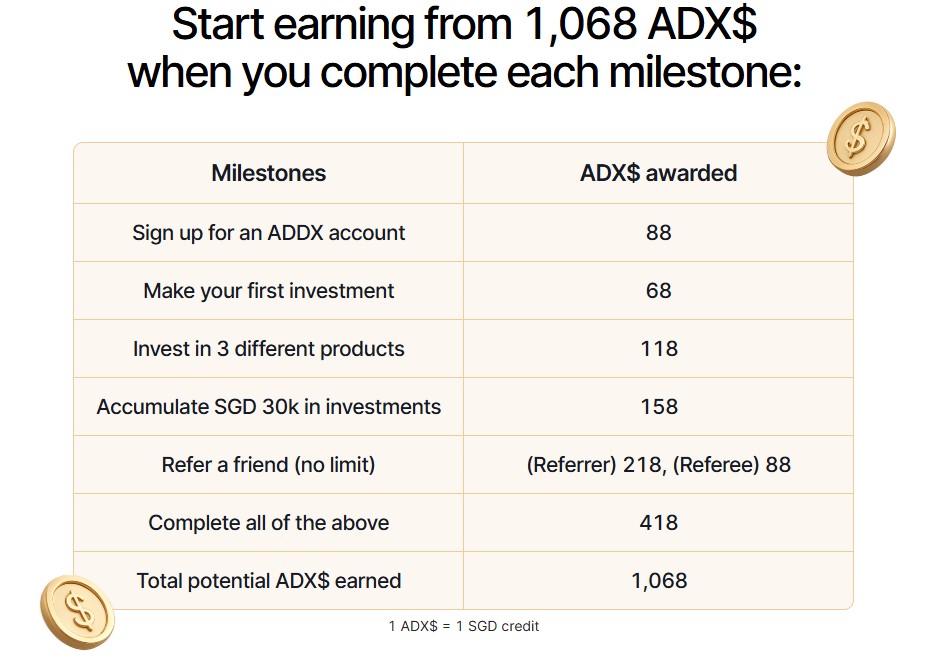 Start earning from 1,068 ADX$ when you complete each milestone:

| Milestones | ADX$ awarded |
|---|---|
| Sign up for an ADDX account | 88 |
| Make your first investment | 68 |
| Invest in 3 different products | 118 |
| Accumulate SGD 30k in investments | 158 |
| Refer a friend (no limit) | (Referrer) 218, (Referee) 88 |
| Complete all of the above | 418 |
| Total potential ADX$ earned | 1,068 |

1 ADX$ = 1 SGD credit